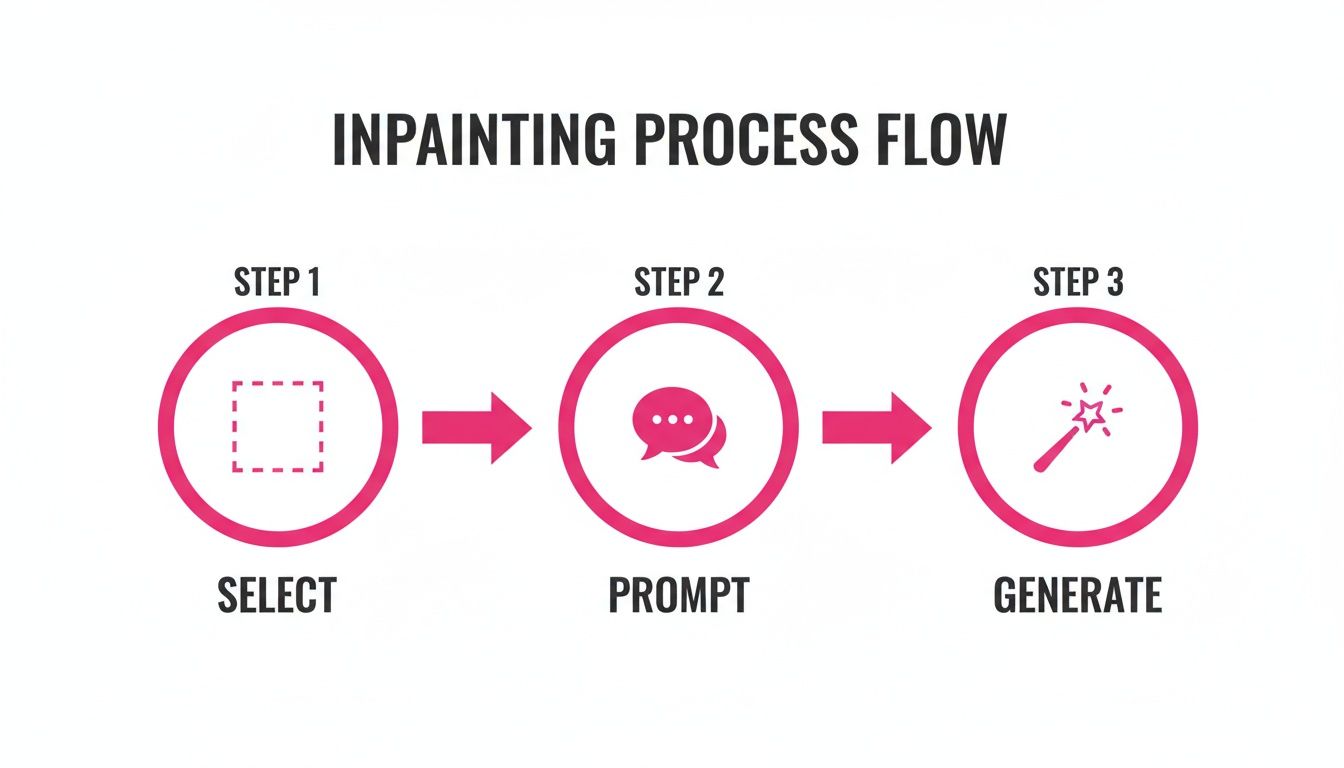 INPAINTING PROCESS FLOW

STEP 1

SELECT

STEP 2

PROMPT

STEP 3

GENERATE